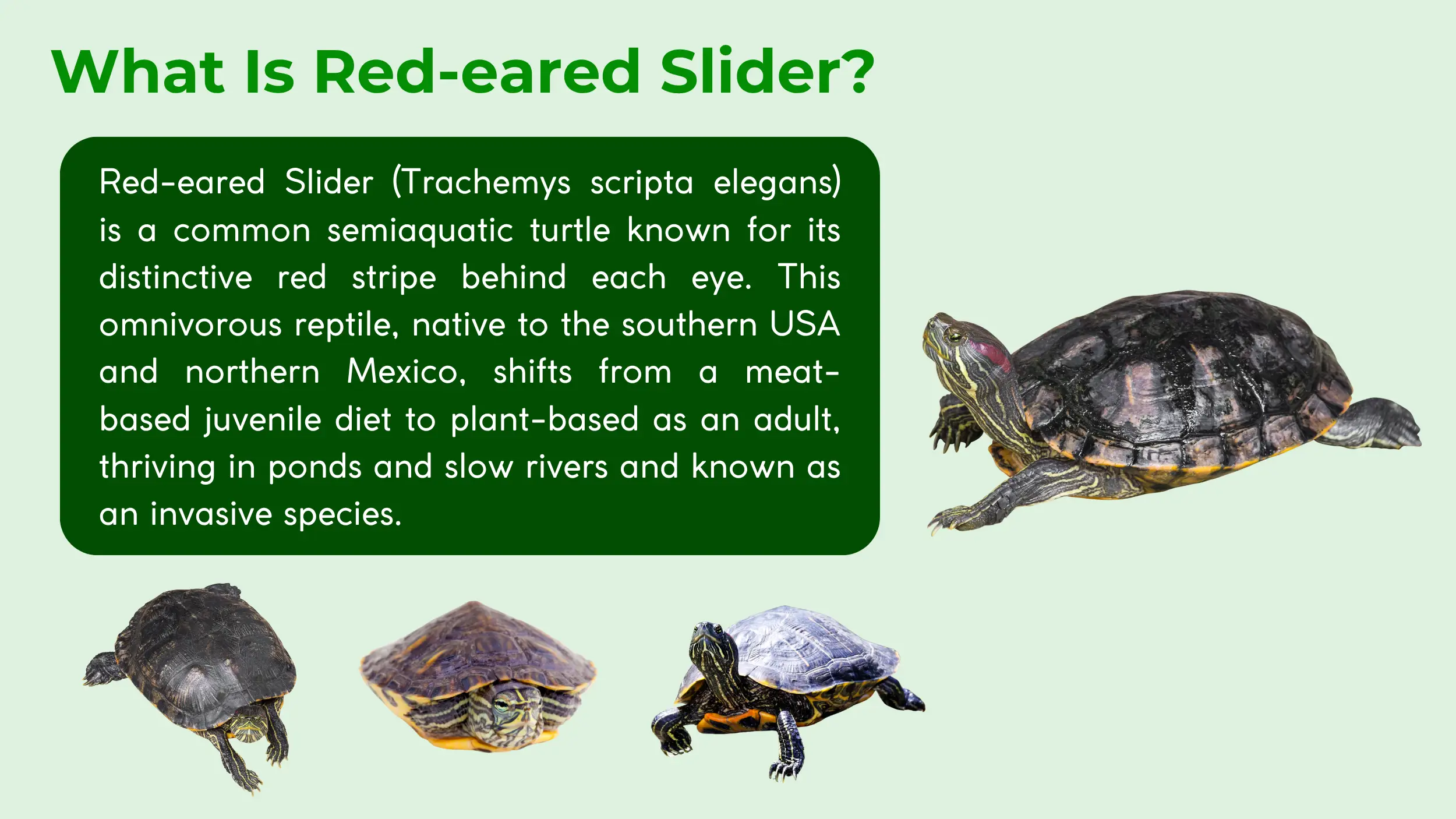 What Is Red-eared Slider?

Red-eared Slider (Trachemys scripta elegans) is a common semiaquatic turtle known for its distinctive red stripe behind each eye. This omnivorous reptile, native to the southern USA and northern Mexico, shifts from a meat-based juvenile diet to plant-based as an adult, thriving in ponds and slow rivers and known as an invasive species.